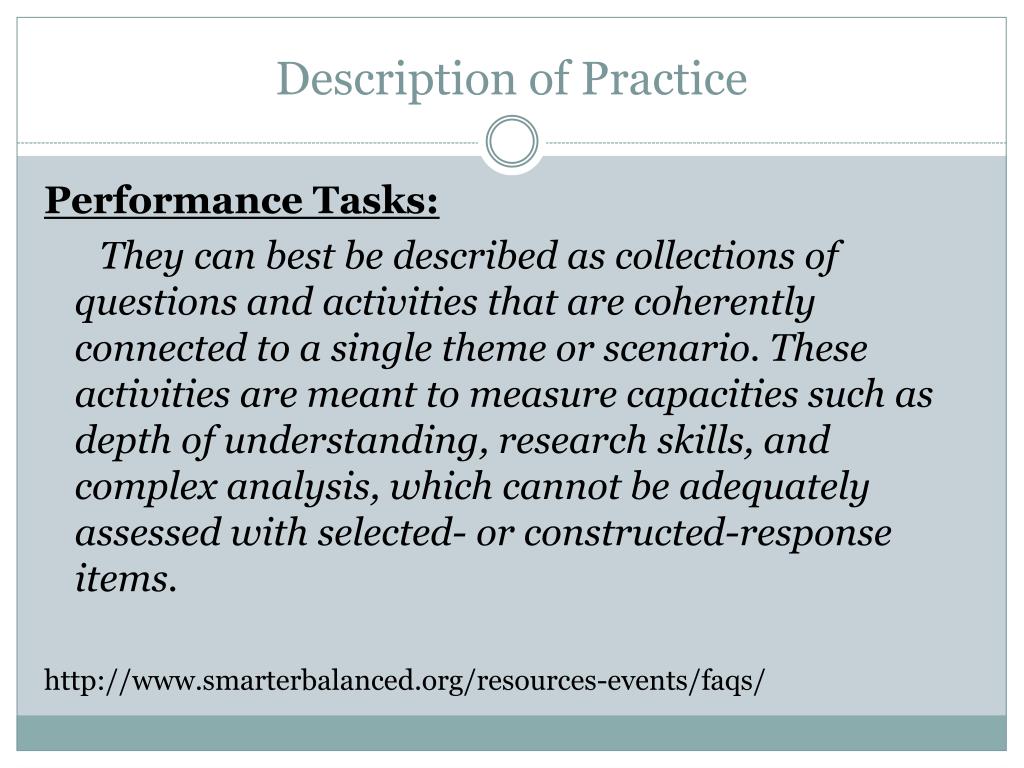 Description of Practice

Performance Tasks:

They can best be described as collections of questions and activities that are coherently connected to a single theme or scenario. These activities are meant to measure capacities such as depth of understanding, research skills, and complex analysis, which cannot be adequately assessed with selected- or constructed-response items.

http://www.smarterbalanced.org/resources-events/faqs/